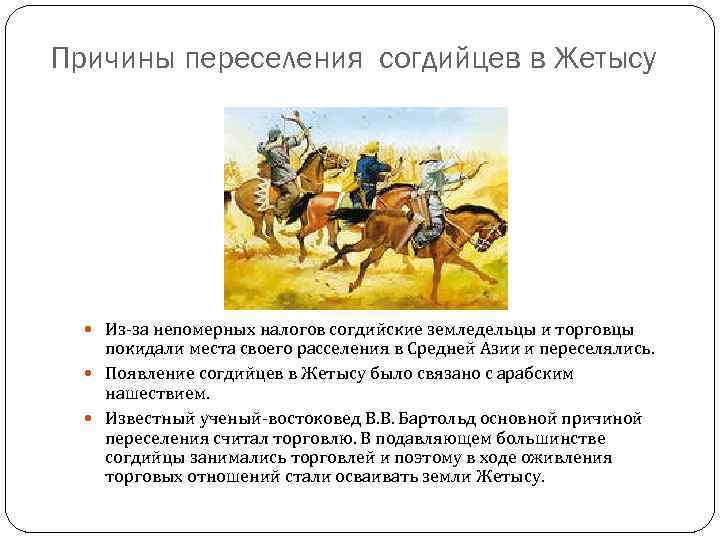 Причины переселения согдийцев в Жетысу

Из-за непомерных налогов согдийские земледельцы и торговцы покидали места своего расселения в Средней Азии и переселялись.

Появление согдийцев в Жетысу было связано с арабским нашествием.

Известный ученый-востоковед В.В. Бартольд основной причиной переселения считал торговлю. В подавляющем большинстве согдийцы занимались торговлей и поэтому в ходе оживления торговых отношений стали осваивать земли Жетысу.